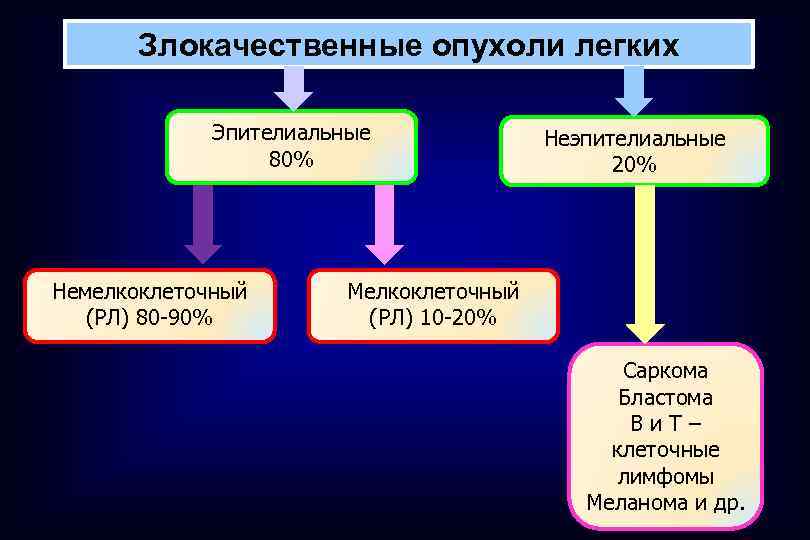 Злокачественные опухоли легких

Эпителиальные
80%

Неэпителиальные
20%

Немелкоклеточный
(РЛ) 80-90%

Мелкоклеточный
(РЛ) 10-20%

Саркома
Бластома
В и Т –
клеточные
лимфомы
Меланома и др.